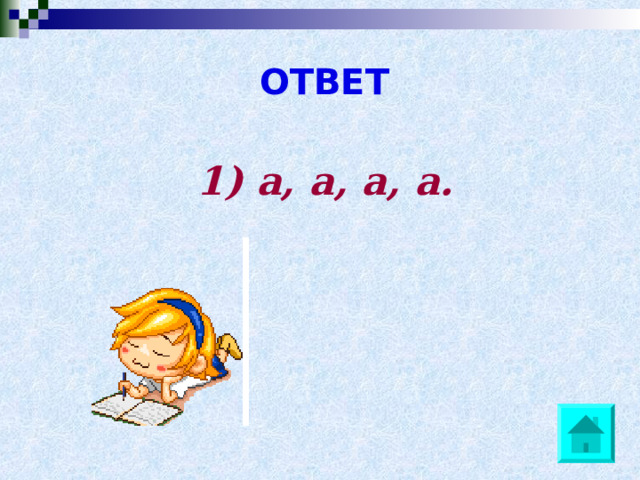 ОТВЕТ

1) а, а, а, а.